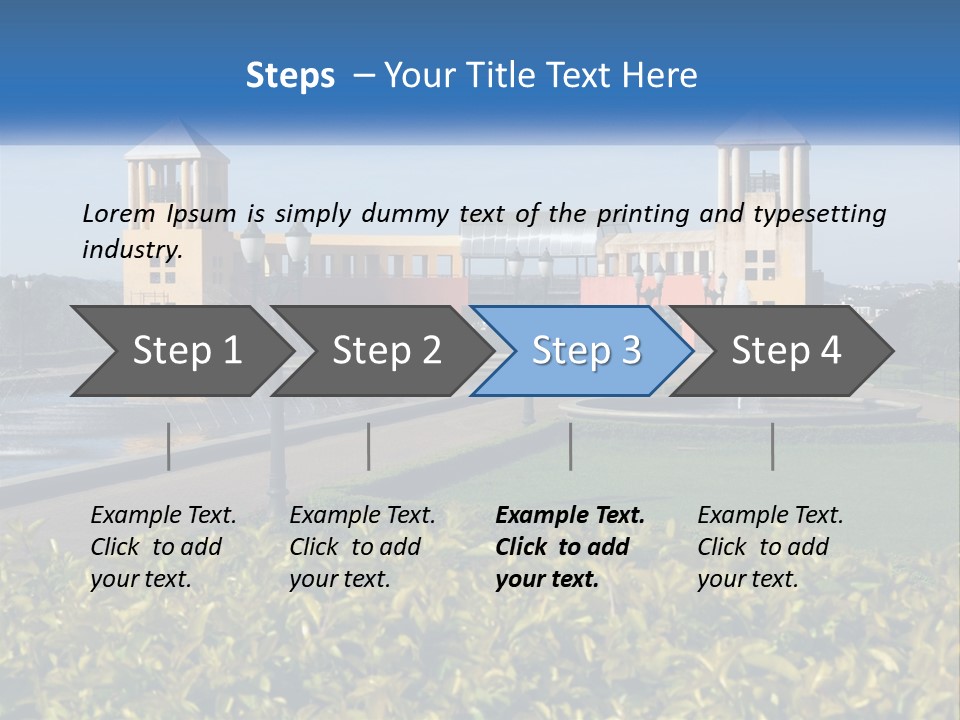 Steps – Your Title Text Here

Lorem Ipsum is simply dummy text of the printing and typesetting industry.

Step 1

Step 2

Step 3

Step 4

Example Text. Click to add your text.

Example Text. Click to add your text.

Example Text. Click to add your text.

Example Text. Click to add your text.